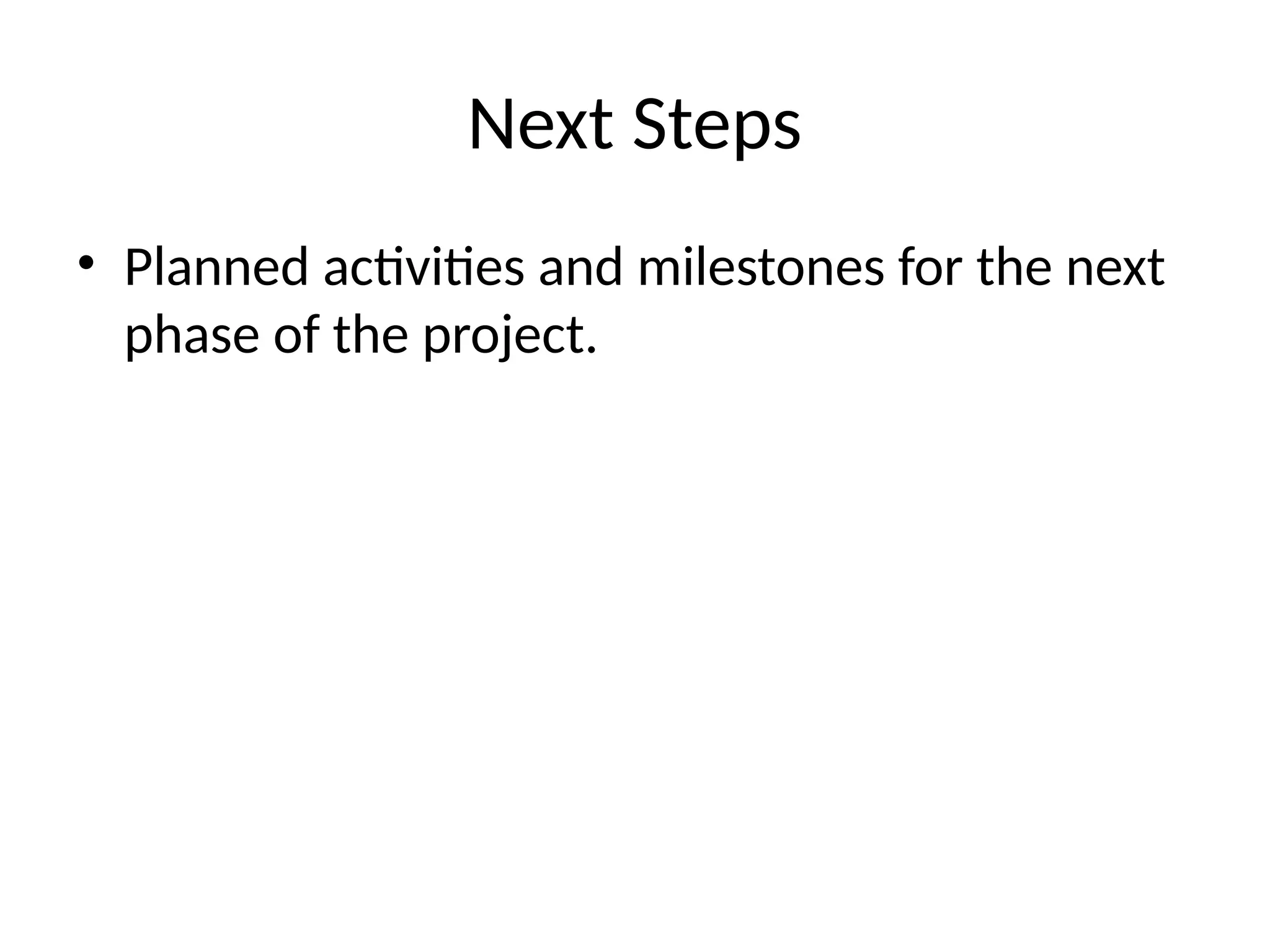 Next Steps

• Planned activities and milestones for the next phase of the project.